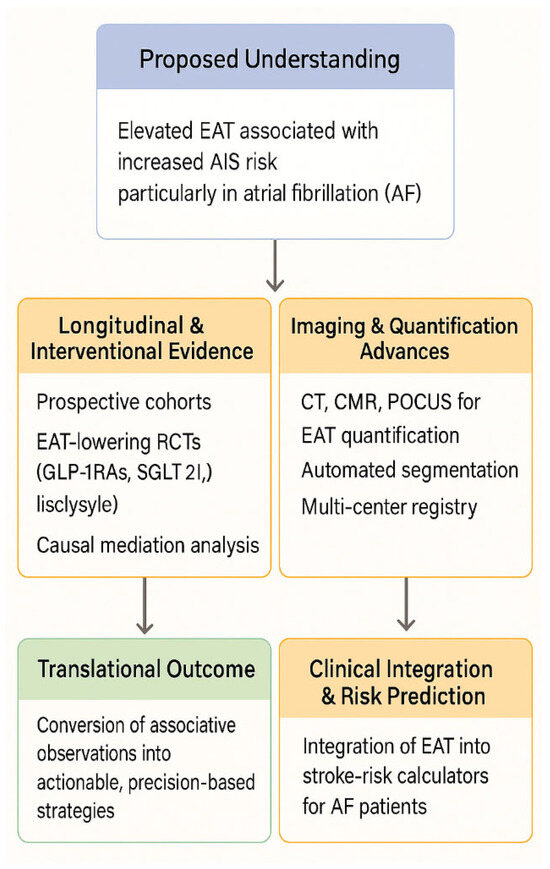 Proposed Understanding

Elevated EAT associated with increased AIS risk particularly in atrial fibrillation (AF)

Longitudinal & Interventional Evidence

Prospective cohorts

EAT-lowering RCTs (GLP-1RAs, SGLT 2I,) lisclysyle)

Causal mediation analysis

Imaging & Quantification Advances

CT, CMR, POCUS for EAT quantification

Automated segmentation

Multi-center registry

Translational Outcome

Conversion of associative observations into actionable, precision-based strategies

Clinical Integration & Risk Prediction

Integration of EAT into stroke-risk calculators for AF patients